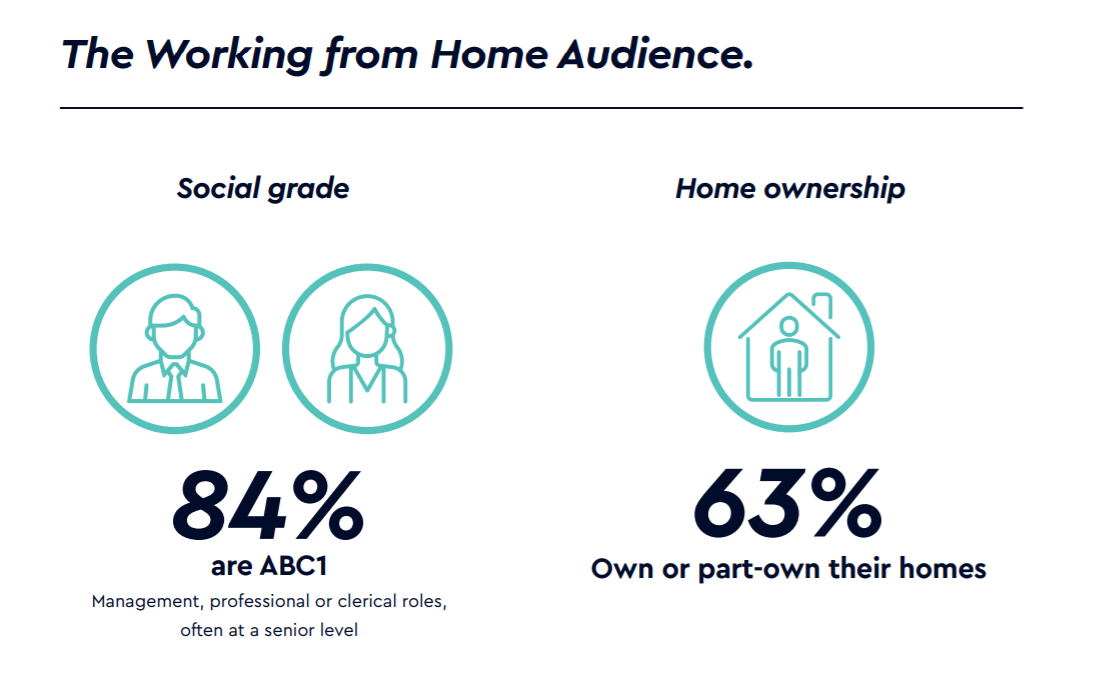 The Working from Home Audience.

Social grade

84%
are ABC1
Management, professional or clerical roles, often at a senior level

Home ownership

63%
Own or part-own their homes